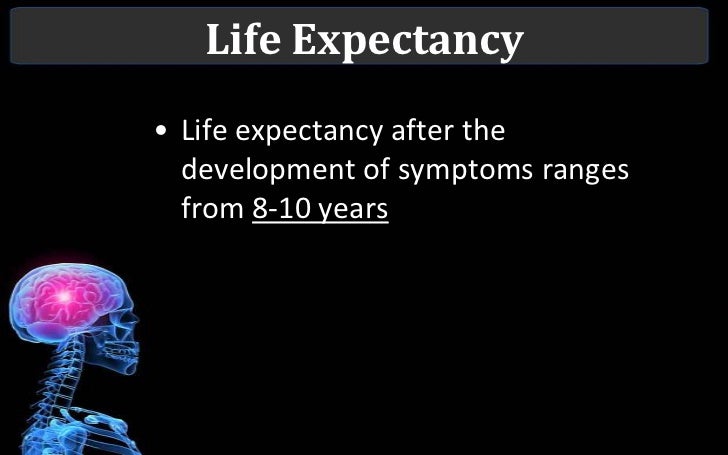 Life Expectancy

• Life expectancy after the development of symptoms ranges from 8-10 years